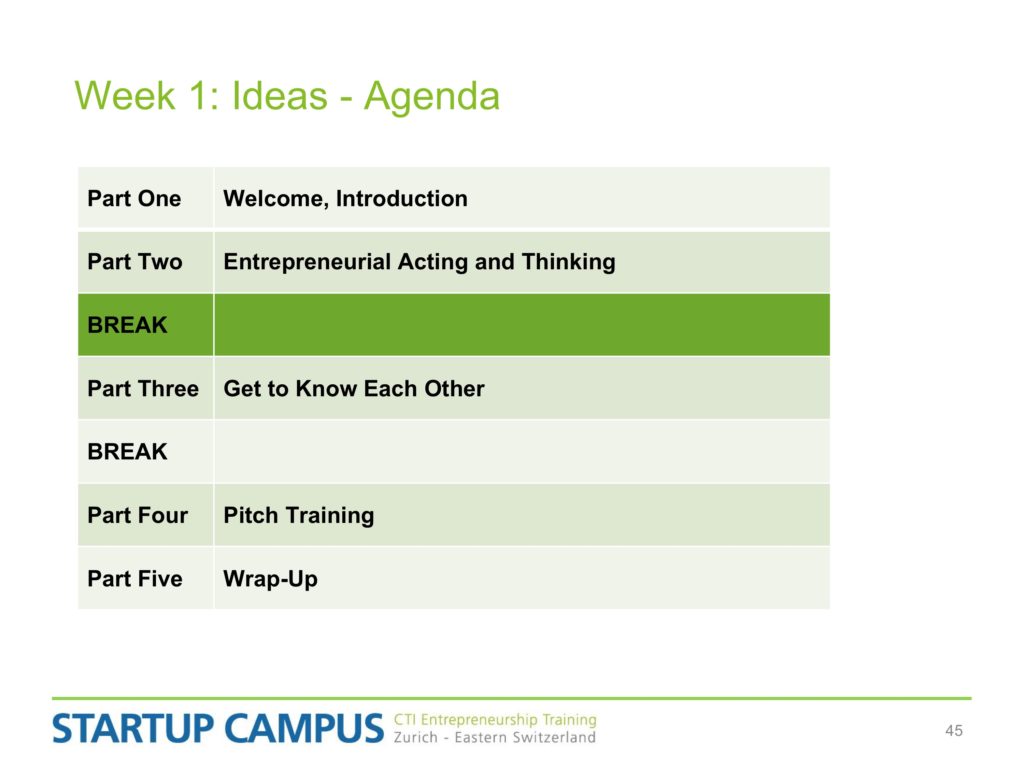 Week 1: Ideas - Agenda

| Part One | Welcome, Introduction |
|---|---|
| Part Two | Entrepreneurial Acting and Thinking |
| BREAK | |
| Part Three | Get to Know Each Other |
| BREAK | |
| Part Four | Pitch Training |
| Part Five | Wrap-Up |

STARTUP CAMPUS CTI Entrepreneurship Training Zurich - Eastern Switzerland

45